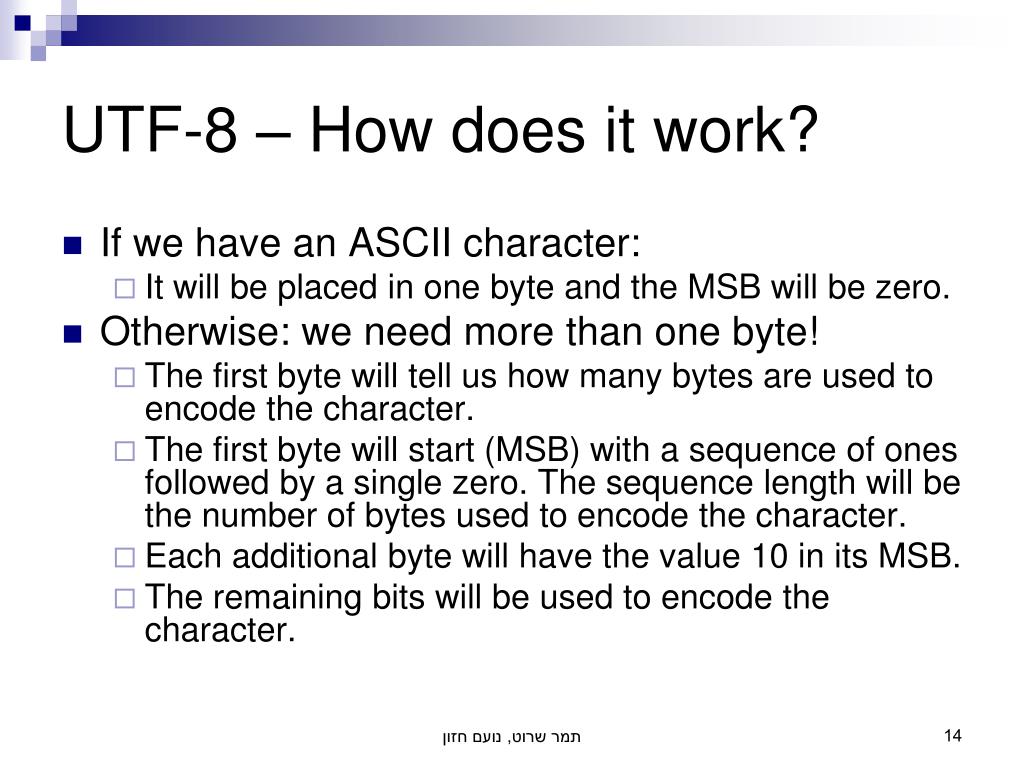 UTF-8 – How does it work?

If we have an ASCII character:

It will be placed in one byte and the MSB will be zero.

Otherwise: we need more than one byte!

The first byte will tell us how many bytes are used to encode the character.

The first byte will start (MSB) with a sequence of ones followed by a single zero. The sequence length will be the number of bytes used to encode the character.

Each additional byte will have the value 10 in its MSB.

The remaining bits will be used to encode the character.

תמר שרוט, נועם חזון

14